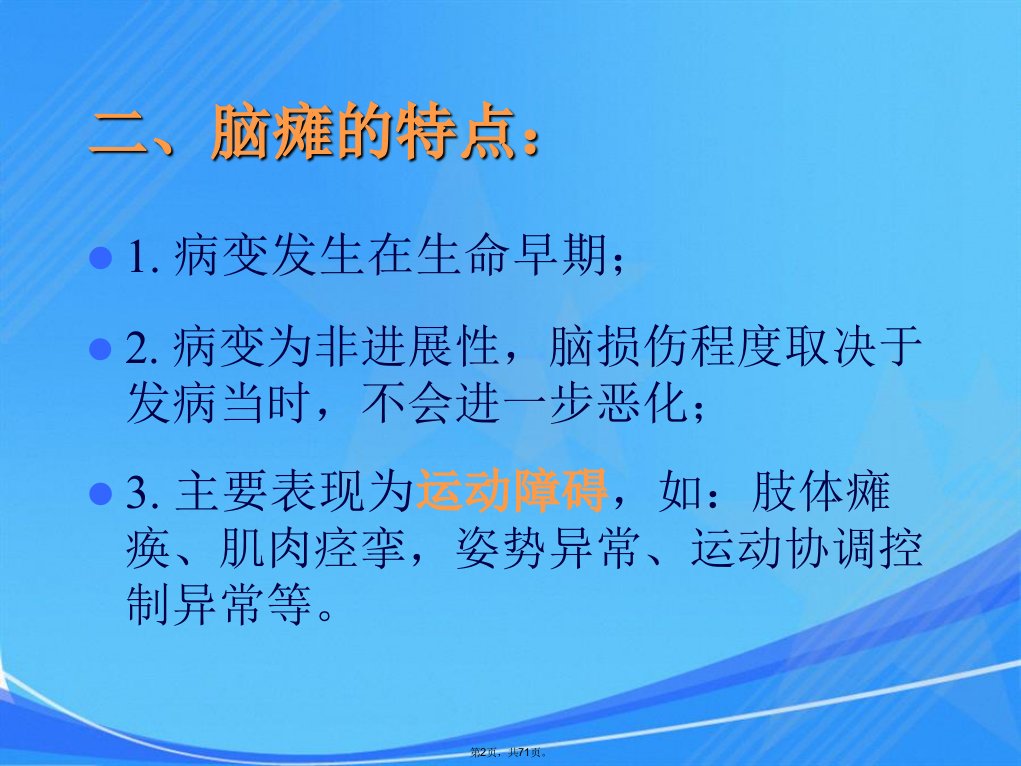 二、脑瘫的特点：

1. 病变发生在生命早期；

2. 病变为非进展性，脑损伤程度取决于发病当时，不会进一步恶化；

3. 主要表现为运动障碍，如：肢体瘫痪、肌肉痉挛，姿势异常、运动协调控制异常等。

第2页，共71页。